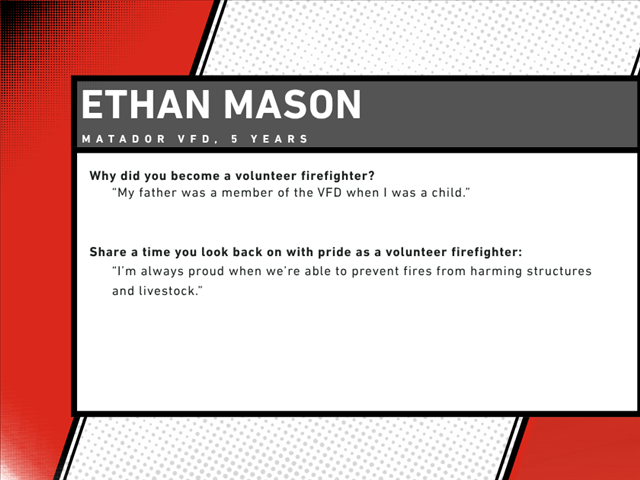 ETHAN MASON

MATADOR VFD, 5 YEARS

Why did you become a volunteer firefighter?
"My father was a member of the VFD when I was a child."

Share a time you look back on with pride as a volunteer firefighter:
"I'm always proud when we're able to prevent fires from harming structures and livestock."